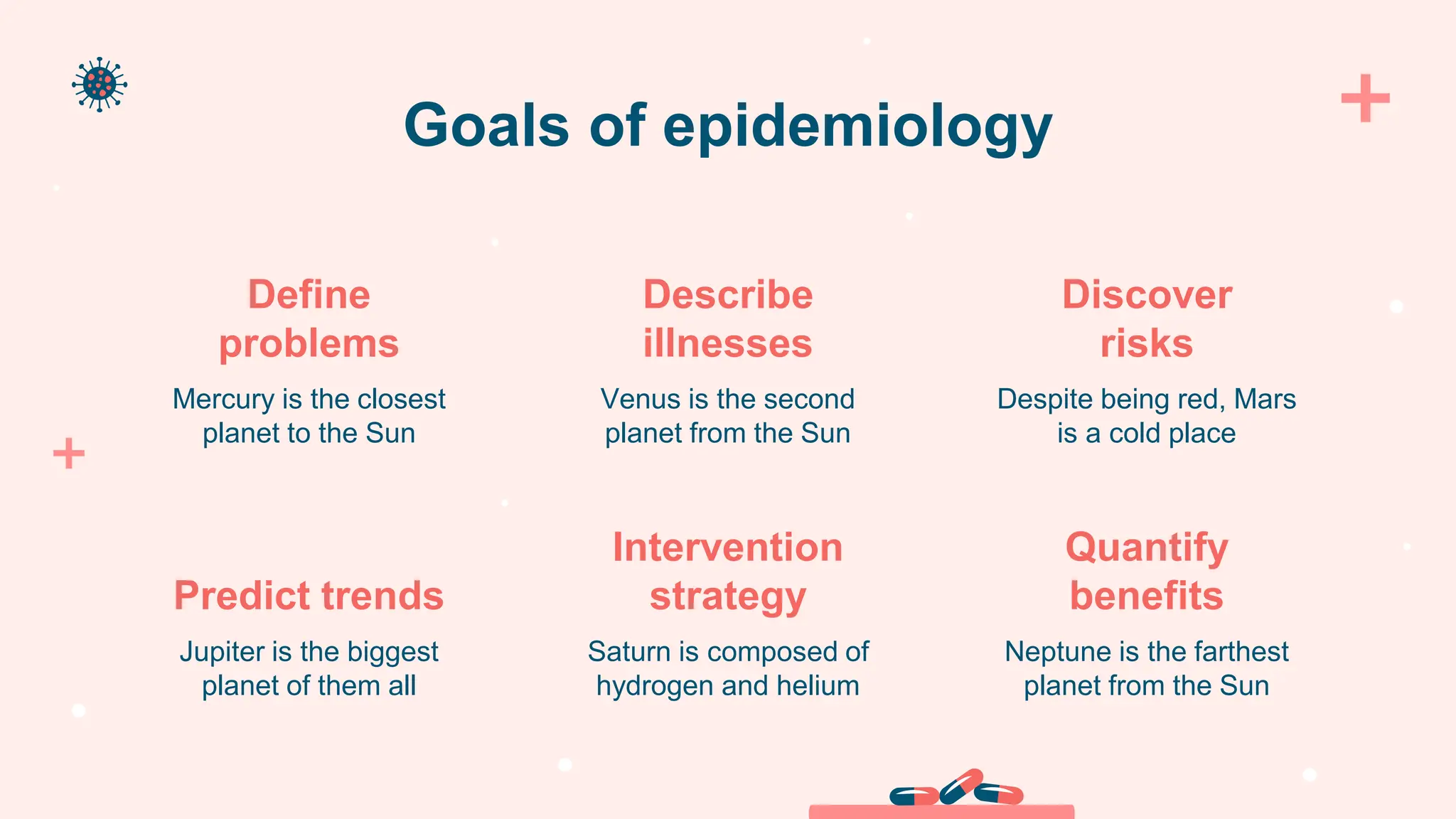 Goals of epidemiology

Define problems

Mercury is the closest planet to the Sun

Describe illnesses

Venus is the second planet from the Sun

Discover risks

Despite being red, Mars is a cold place

Predict trends

Jupiter is the biggest planet of them all

Intervention strategy

Saturn is composed of hydrogen and helium

Quantify benefits

Neptune is the farthest planet from the Sun